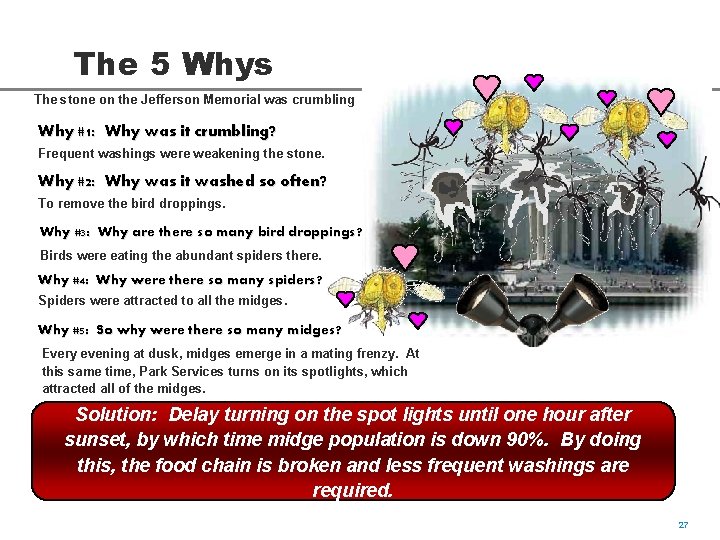 The 5 Whys

The stone on the Jefferson Memorial was crumbling

Why #1: Why was it crumbling?

Frequent washings were weakening the stone.

Why #2: Why was it washed so often?

To remove the bird droppings.

Why #3: Why are there so many bird droppings?

Birds were eating the abundant spiders there.

Why #4: Why were there so many spiders?

Spiders were attracted to all the midges.

Why #5: So why were there so many midges?

Every evening at dusk, midges emerge in a mating frenzy. At this same time, Park Services turns on its spotlights, which attracted all of the midges.

Solution: Delay turning on the spot lights until one hour after sunset, by which time midge population is down 90%. By doing this, the food chain is broken and less frequent washings are required.

27